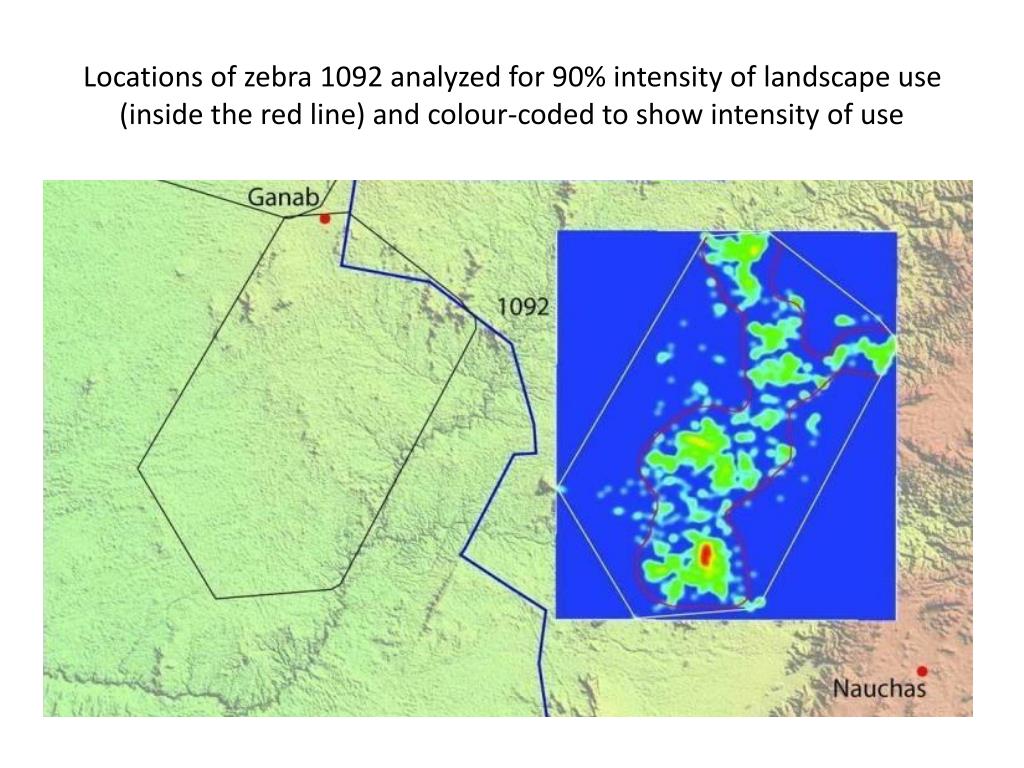 Locations of zebra 1092 analyzed for 90% intensity of landscape use (inside the red line) and colour-coded to show intensity of use

Ganab

1092

Nauchas